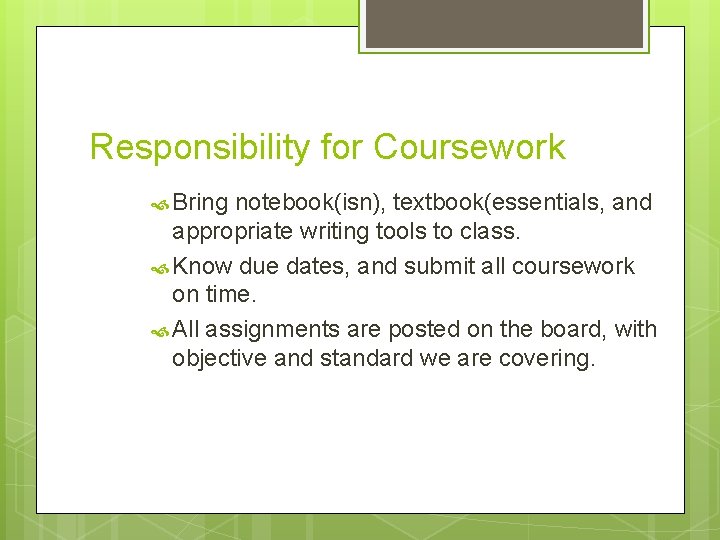 Responsibility for Coursework

Bring notebook(isn), textbook(essentials, and appropriate writing tools to class.

Know due dates, and submit all coursework on time.

All assignments are posted on the board, with objective and standard we are covering.